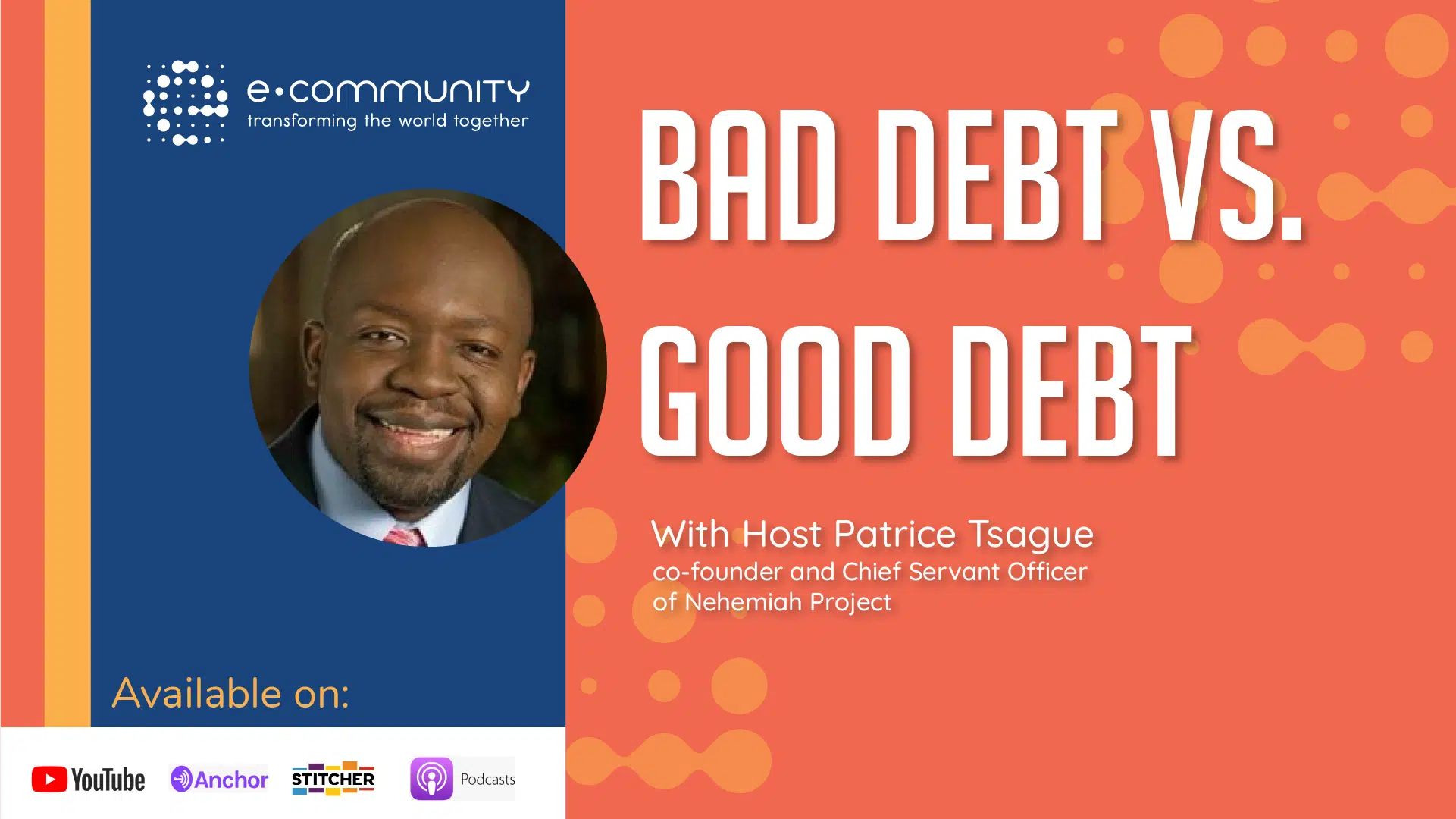 e•community
transforming the world together

BAD DEBT VS. GOOD DEBT

With Host Patrice Tsague
co-founder and Chief Servant Officer of Nehemiah Project

Available on:

YouTube Anchor STITCHER Podcasts